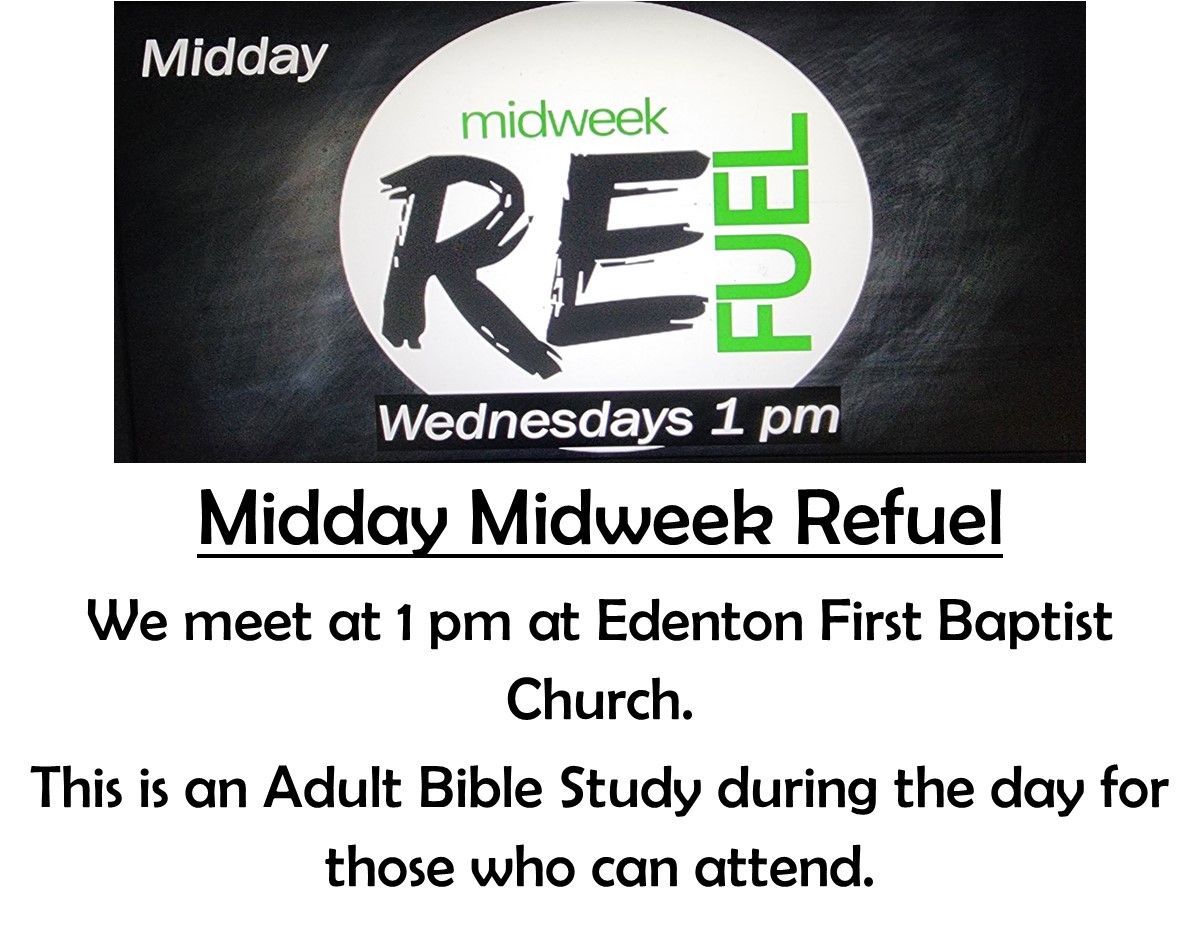 Midday

midweek

RE FUEL

Wednesdays 1 pm

Midday Midweek Refuel

We meet at 1 pm at Edenton First Baptist Church.

This is an Adult Bible Study during the day for those who can attend.